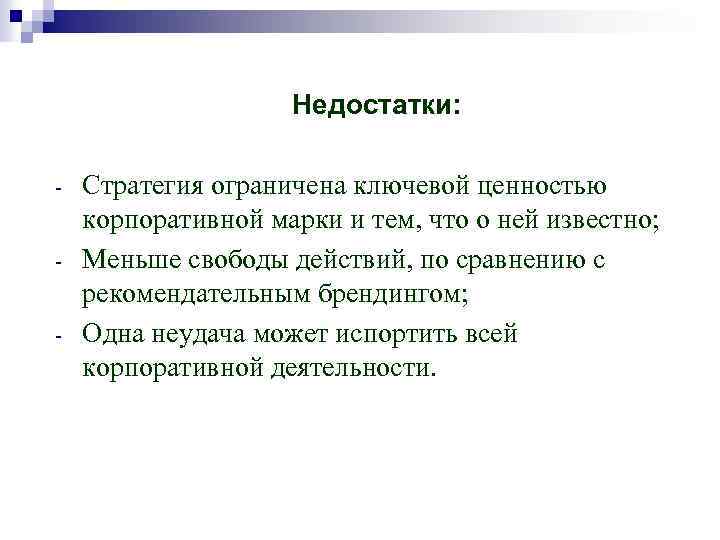 Недостатки:

- Стратегия ограничена ключевой ценностью корпоративной марки и тем, что о ней известно;
- Меньше свободы действий, по сравнению с рекомендательным брендингом;
- Одна неудача может испортить всей корпоративной деятельности.